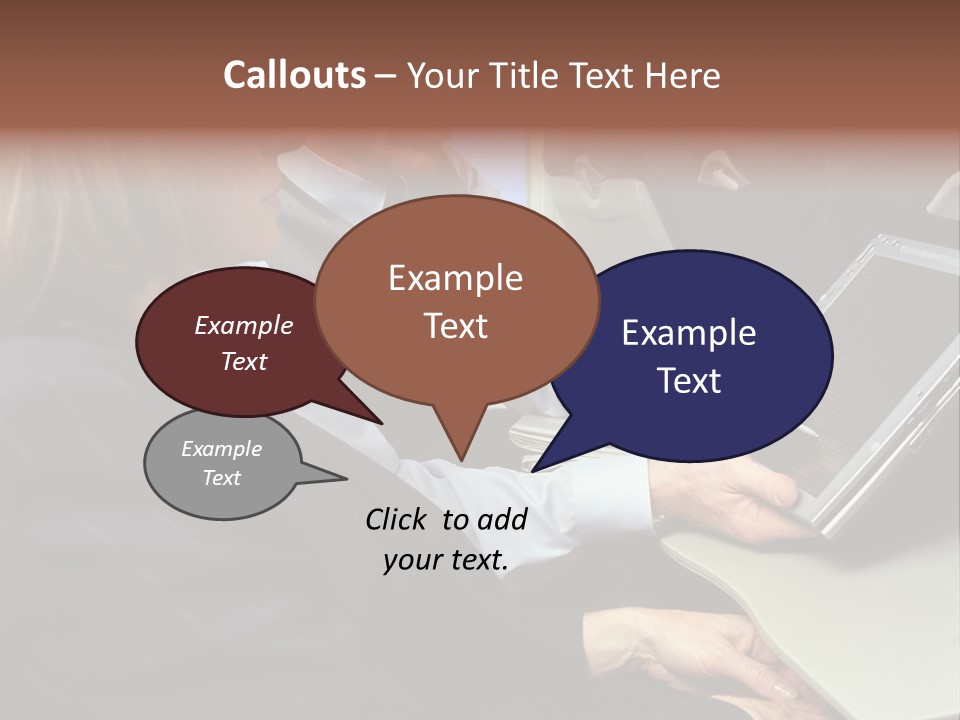 Callouts – Your Title Text Here

Example Text

Example Text

Example Text

Example Text

Click to add your text.